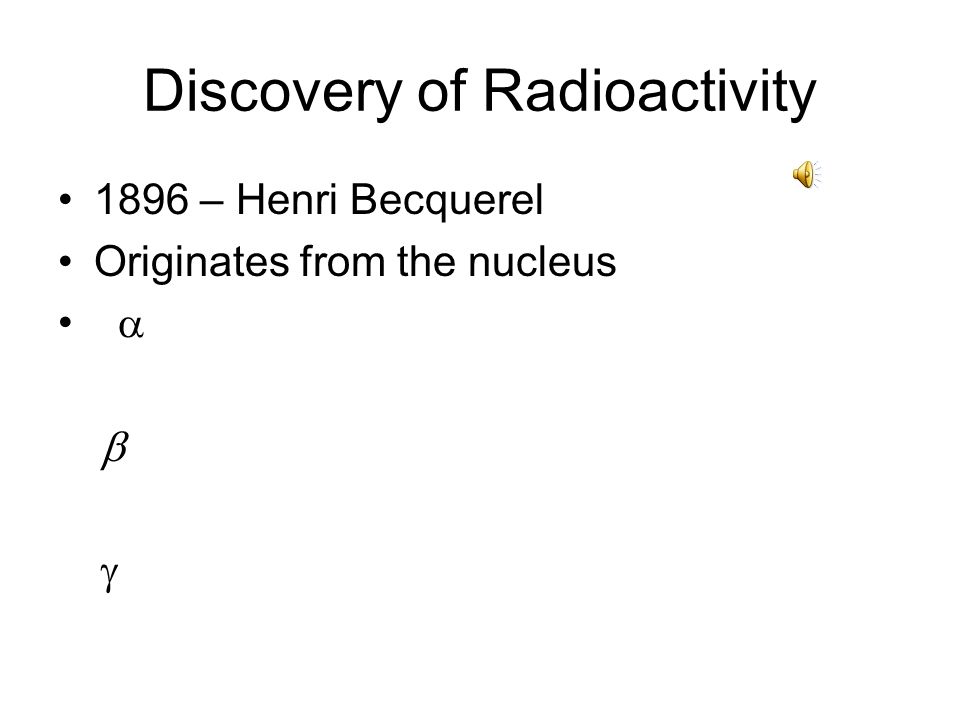 Discovery of Radioactivity

• 1896 – Henri Becquerel
• Originates from the nucleus
• $\alpha$

$\beta$

$\gamma$